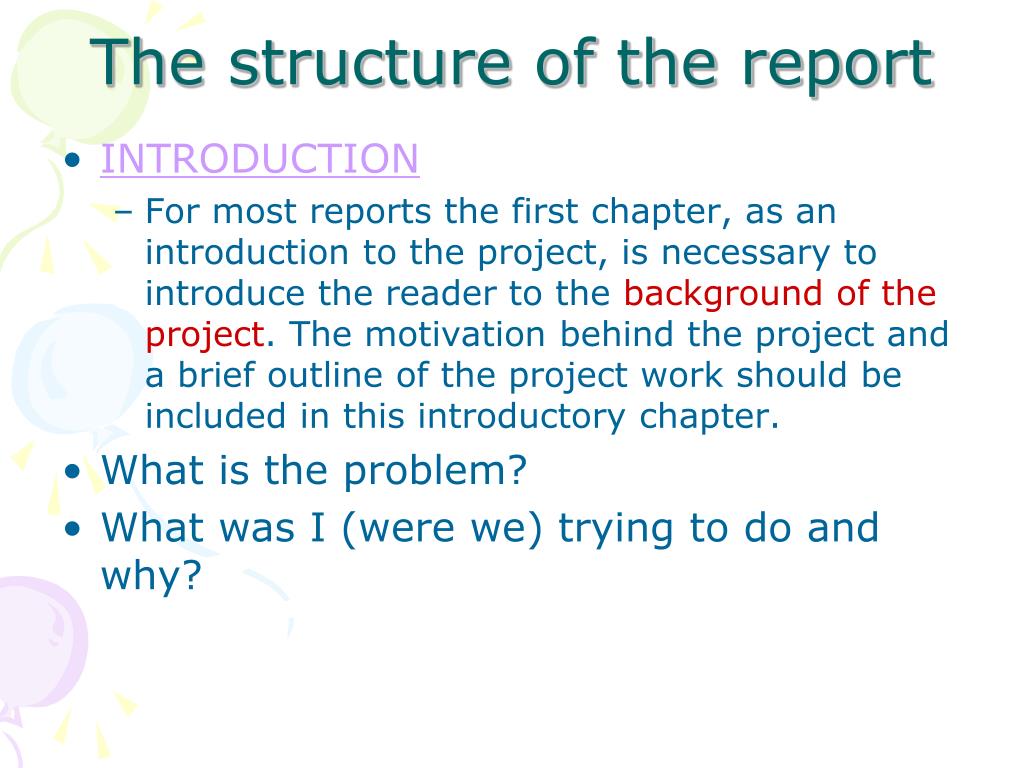 The structure of the report

• INTRODUCTION
– For most reports the first chapter, as an introduction to the project, is necessary to introduce the reader to the background of the project. The motivation behind the project and a brief outline of the project work should be included in this introductory chapter.
• What is the problem?
• What was I (were we) trying to do and why?